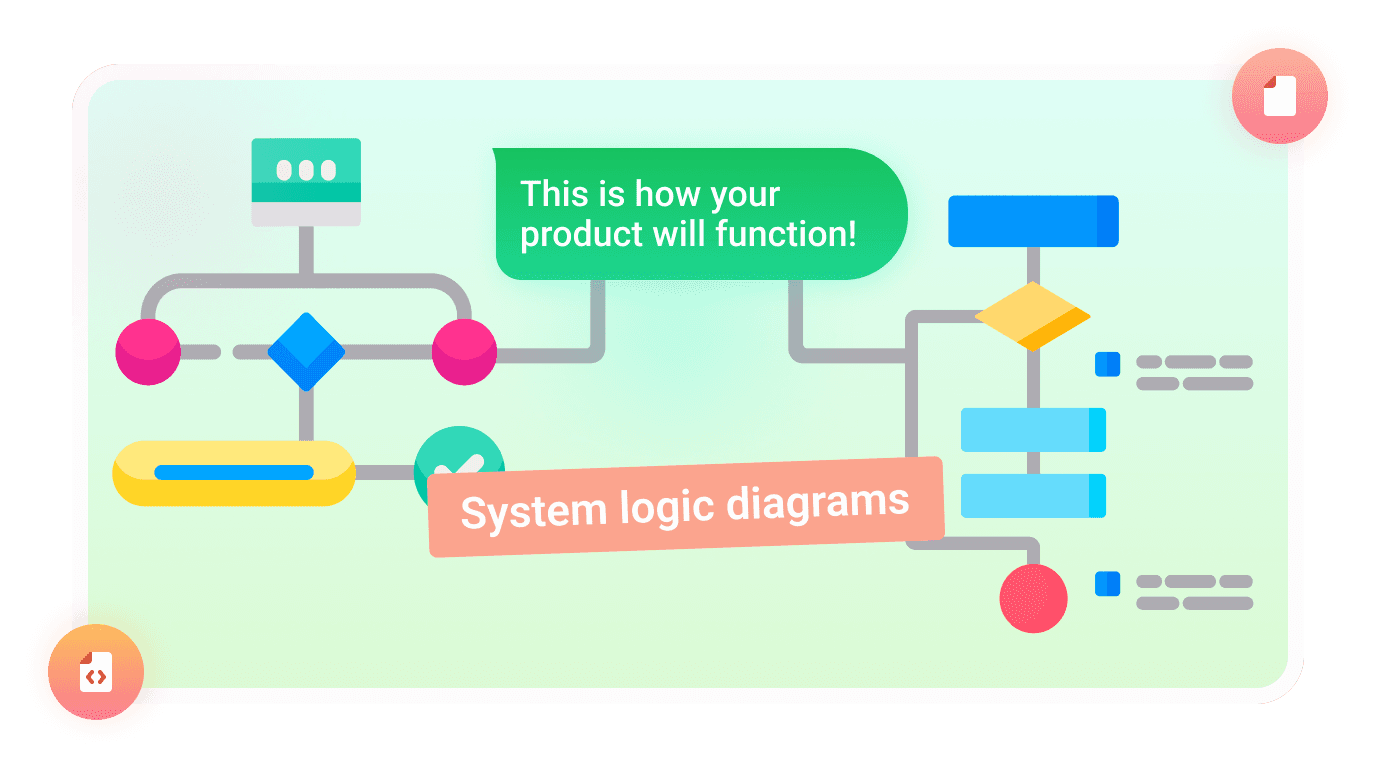 This is how your product will function!

System logic diagrams